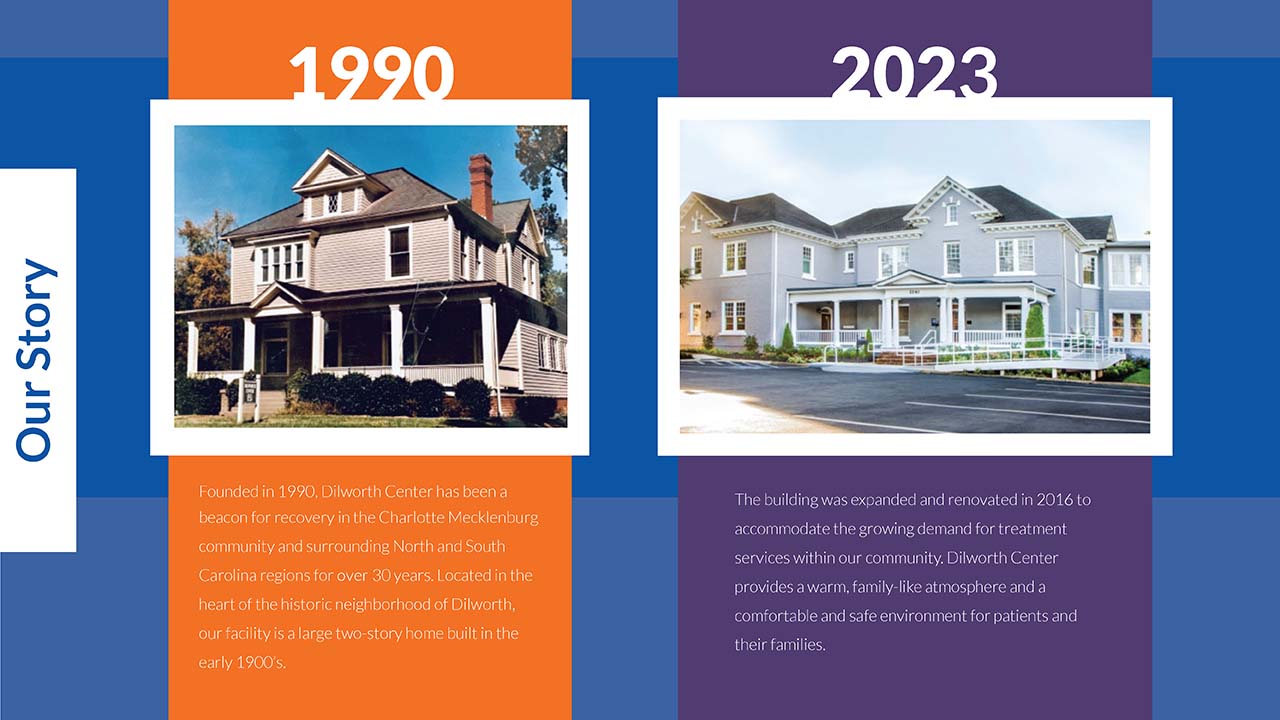 Our Story

1990

Founded in 1990, Dilworth Center has been a beacon for recovery in the Charlotte Mecklenburg community and surrounding North and South Carolina regions for over 30 years. Located in the heart of the historic neighborhood of Dilworth, our facility is a large two-story home built in the early 1900's.

2023

The building was expanded and renovated in 2016 to accommodate the growing demand for treatment services within our community. Dilworth Center provides a warm, family-like atmosphere and a comfortable and safe environment for patients and their families.